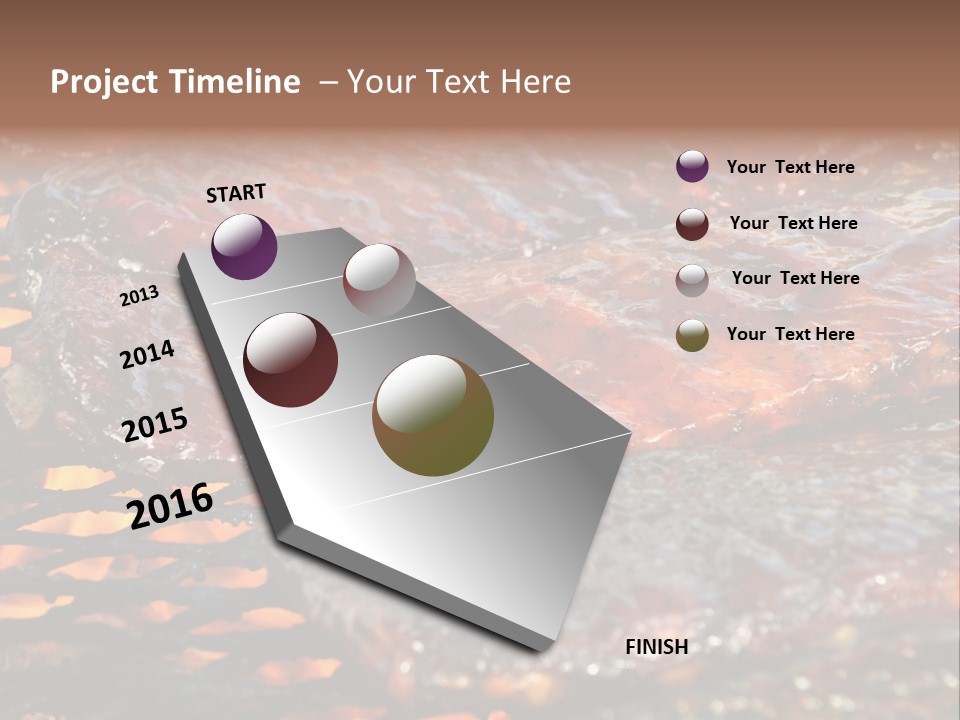 Project Timeline – Your Text Here

START

2013

2014

2015

2016

FINISH

Your Text Here

Your Text Here

Your Text Here

Your Text Here